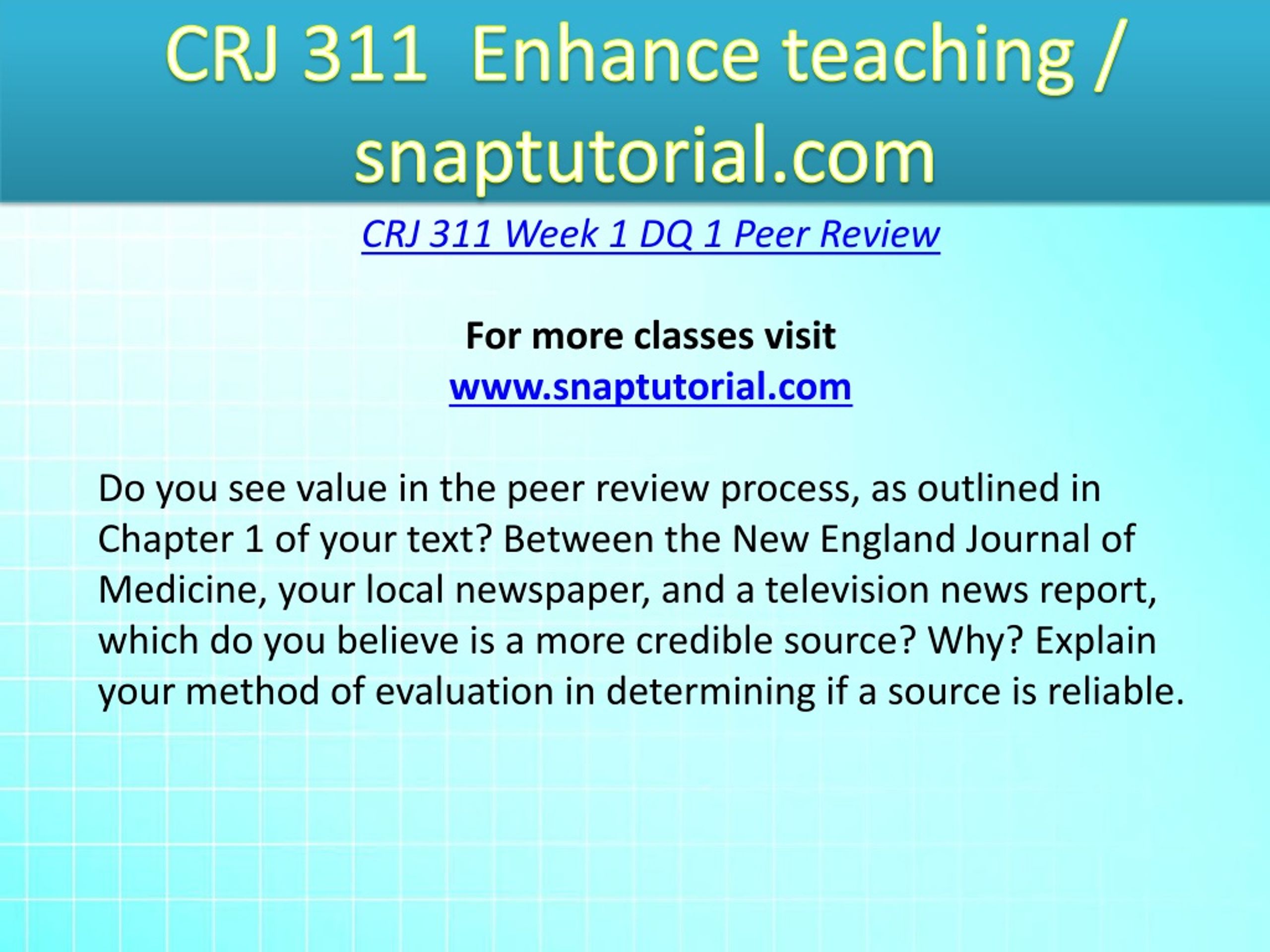 CRJ 311 Enhance teaching / snaptutorial.com

CRJ 311 Week 1 DQ 1 Peer Review

For more classes visit
www.snaptutorial.com

Do you see value in the peer review process, as outlined in Chapter 1 of your text? Between the New England Journal of Medicine, your local newspaper, and a television news report, which do you believe is a more credible source? Why? Explain your method of evaluation in determining if a source is reliable.